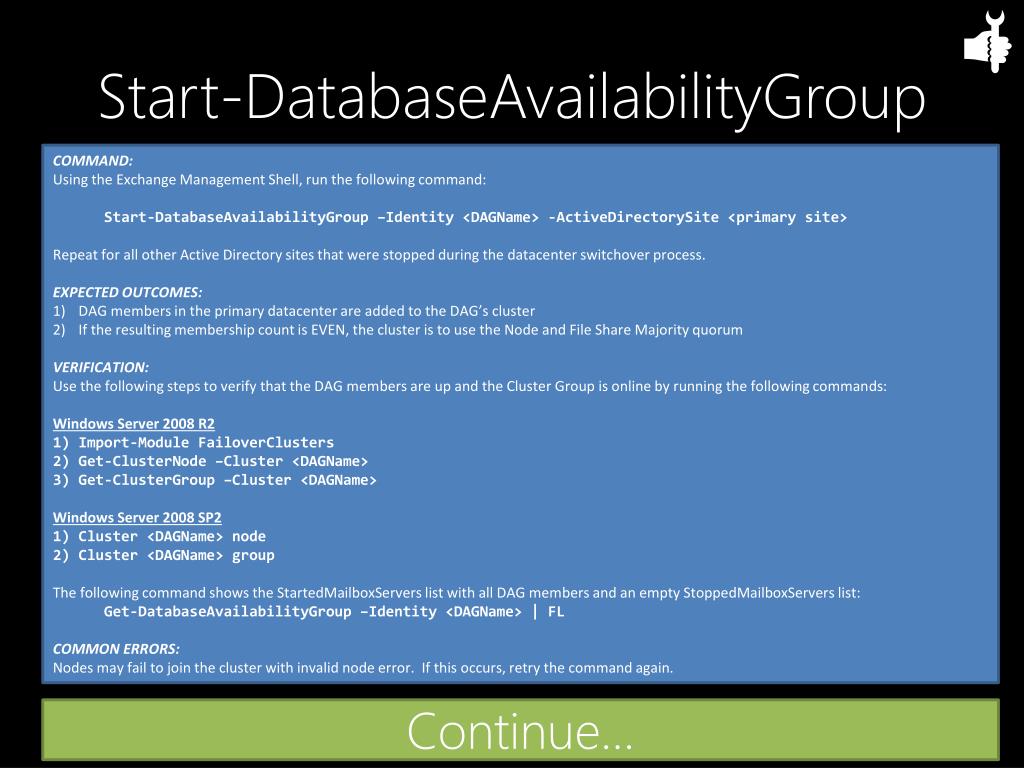 Start-DatabaseAvailabilityGroup

COMMAND:
Using the Exchange Management Shell, run the following command:

Start-DatabaseAvailabilityGroup –Identity <DAGName> -ActiveDirectorySite <primary site>

Repeat for all other Active Directory sites that were stopped during the datacenter switchover process.

EXPECTED OUTCOMES:
1) DAG members in the primary datacenter are added to the DAG's cluster
2) If the resulting membership count is EVEN, the cluster is to use the Node and File Share Majority quorum

VERIFICATION:
Use the following steps to verify that the DAG members are up and the Cluster Group is online by running the following commands:

Windows Server 2008 R2
1) Import-Module FailoverClusters
2) Get-ClusterNode –Cluster <DAGName>
3) Get-ClusterGroup –Cluster <DAGName>

Windows Server 2008 SP2
1) Cluster <DAGName> node
2) Cluster <DAGName> group

The following command shows the StartedMailboxServers list with all DAG members and an empty StoppedMailboxServers list:
Get-DatabaseAvailabilityGroup –Identity <DAGName> | FL

COMMON ERRORS:
Nodes may fail to join the cluster with invalid node error. If this occurs, retry the command again.

Continue…